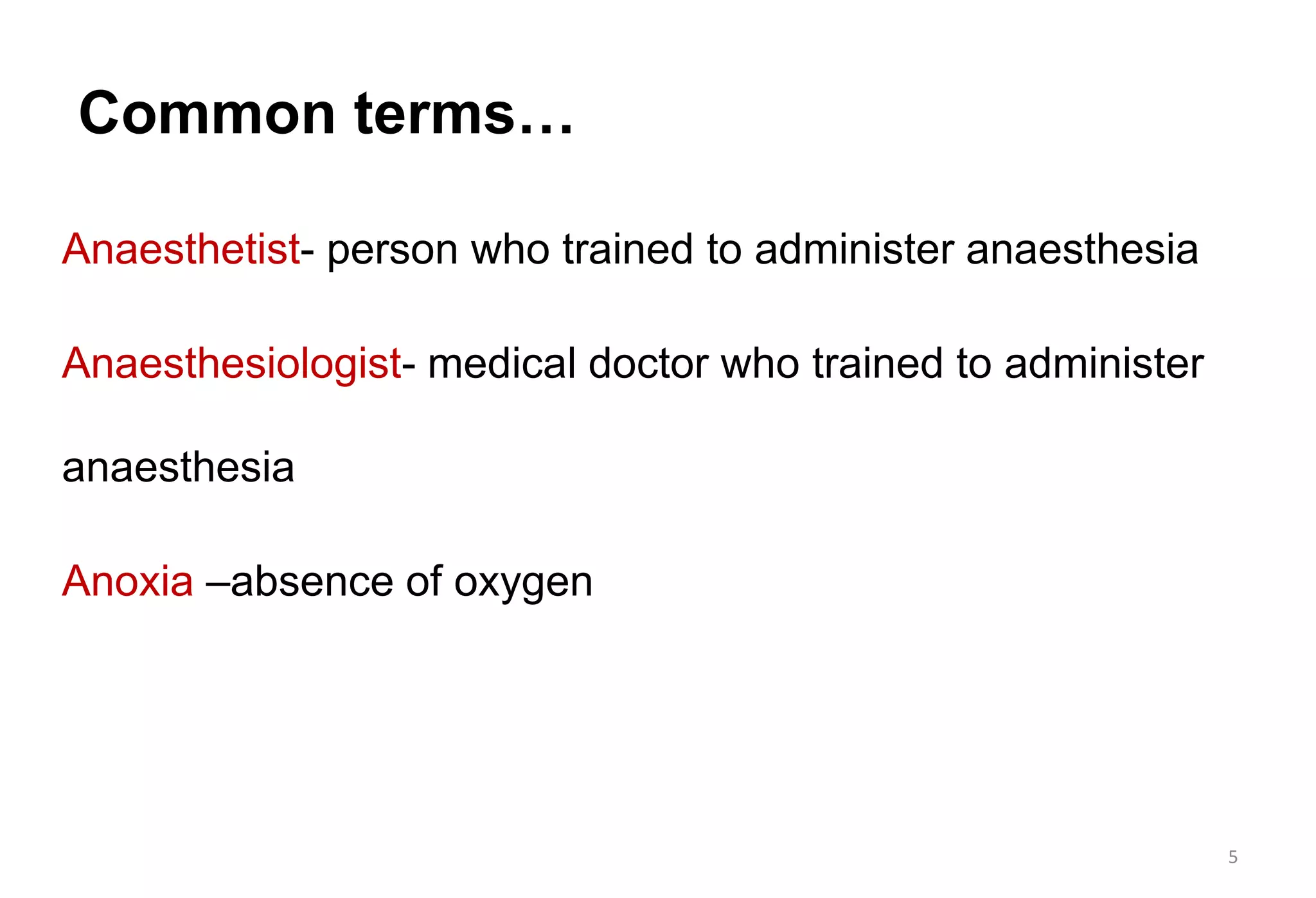 Common terms…

Anaesthetist- person who trained to administer anaesthesia

Anaesthesiologist- medical doctor who trained to administer anaesthesia

Anoxia –absence of oxygen

5